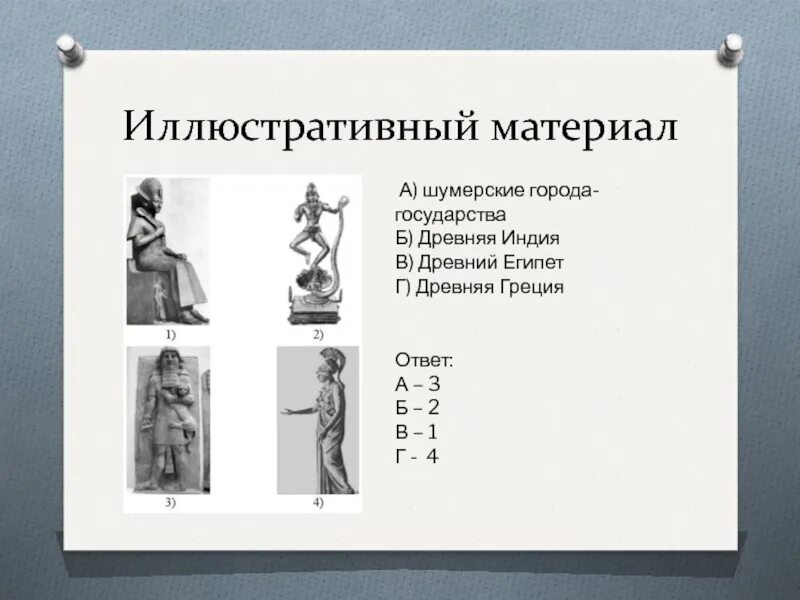 Иллюстративный материал

1)

2)

3)

4)

А) шумерские города-государства
Б) Древняя Индия
В) Древний Египет
Г) Древняя Греция

Ответ:
А – 3
Б – 2
В – 1
Г - 4